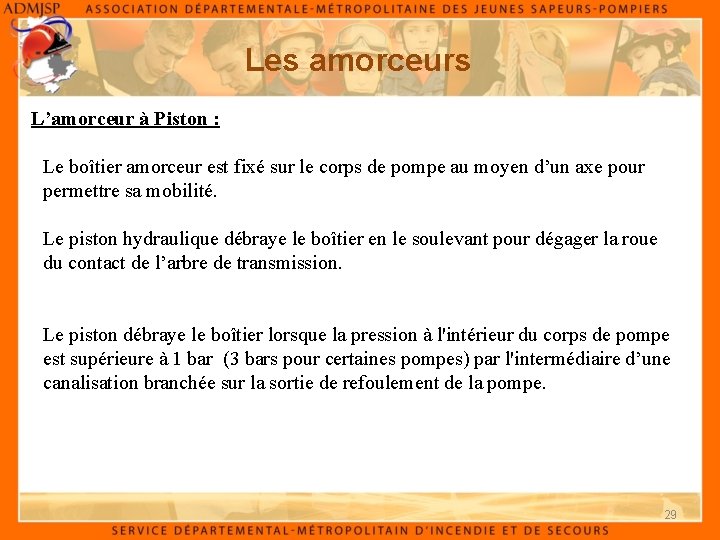 ADMJSP ASSOCIATION DÉPARTEMENTALE-MÉTROPOLITAINE DES JEUNES SAPEURS-POMPIERS

Les amorceurs

L'amorceur à Piston :

Le boîtier amorceur est fixé sur le corps de pompe au moyen d'un axe pour permettre sa mobilité.

Le piston hydraulique débraye le boîtier en le soulevant pour dégager la roue du contact de l'arbre de transmission.

Le piston débraye le boîtier lorsque la pression à l'intérieur du corps de pompe est supérieure à 1 bar (3 bars pour certaines pompes) par l'intermédiaire d'une canalisation branchée sur la sortie de refoulement de la pompe.

29

SERVICE DÉPARTEMENTAL-MÉTROPOLITAIN D'INCENDIE ET DE SECOURS